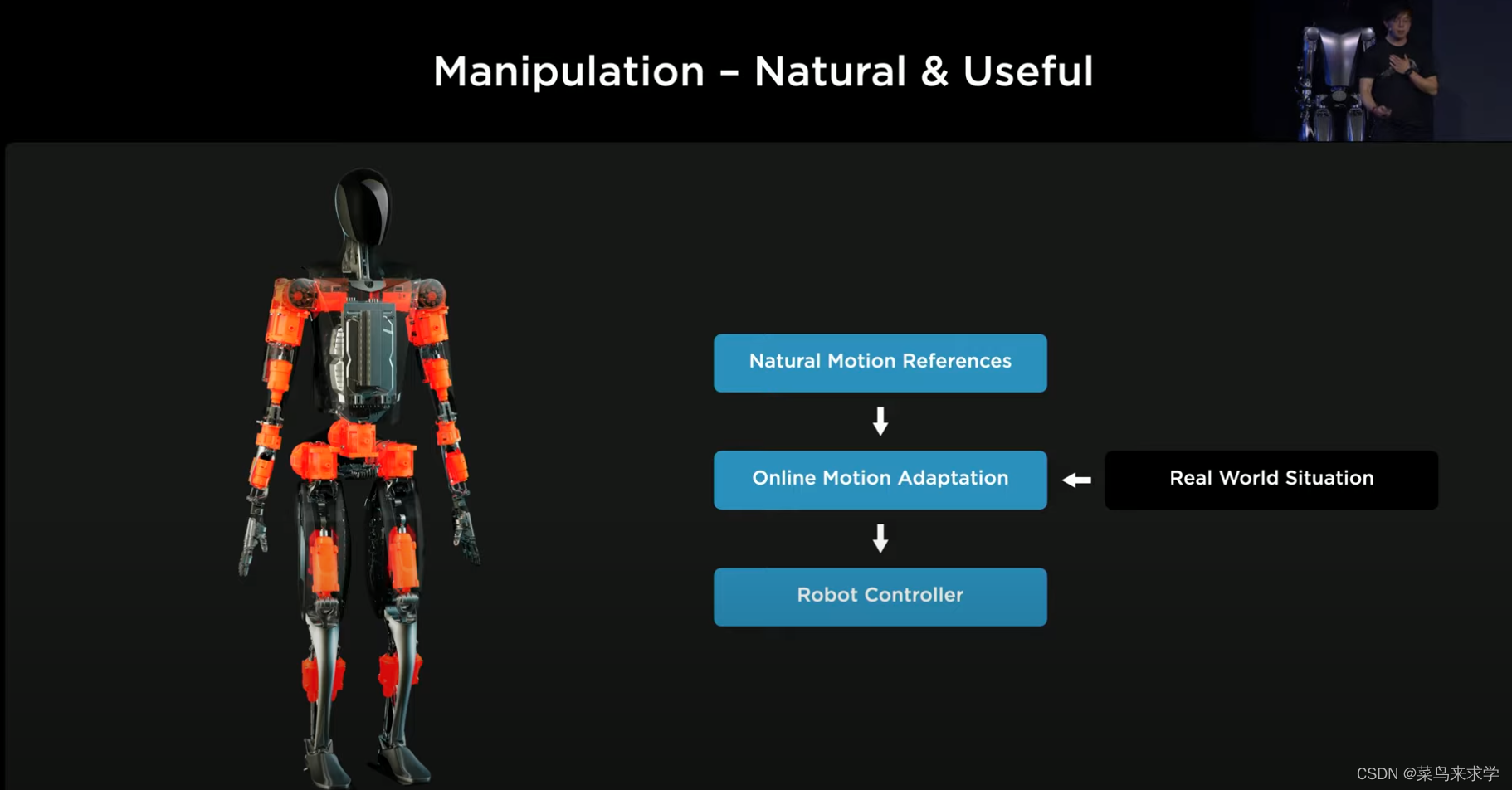 Manipulation – Natural & Useful

Natural Motion References

Online Motion Adaptation

Real World Situation

Robot Controller

CSDN @菜鸟来求学